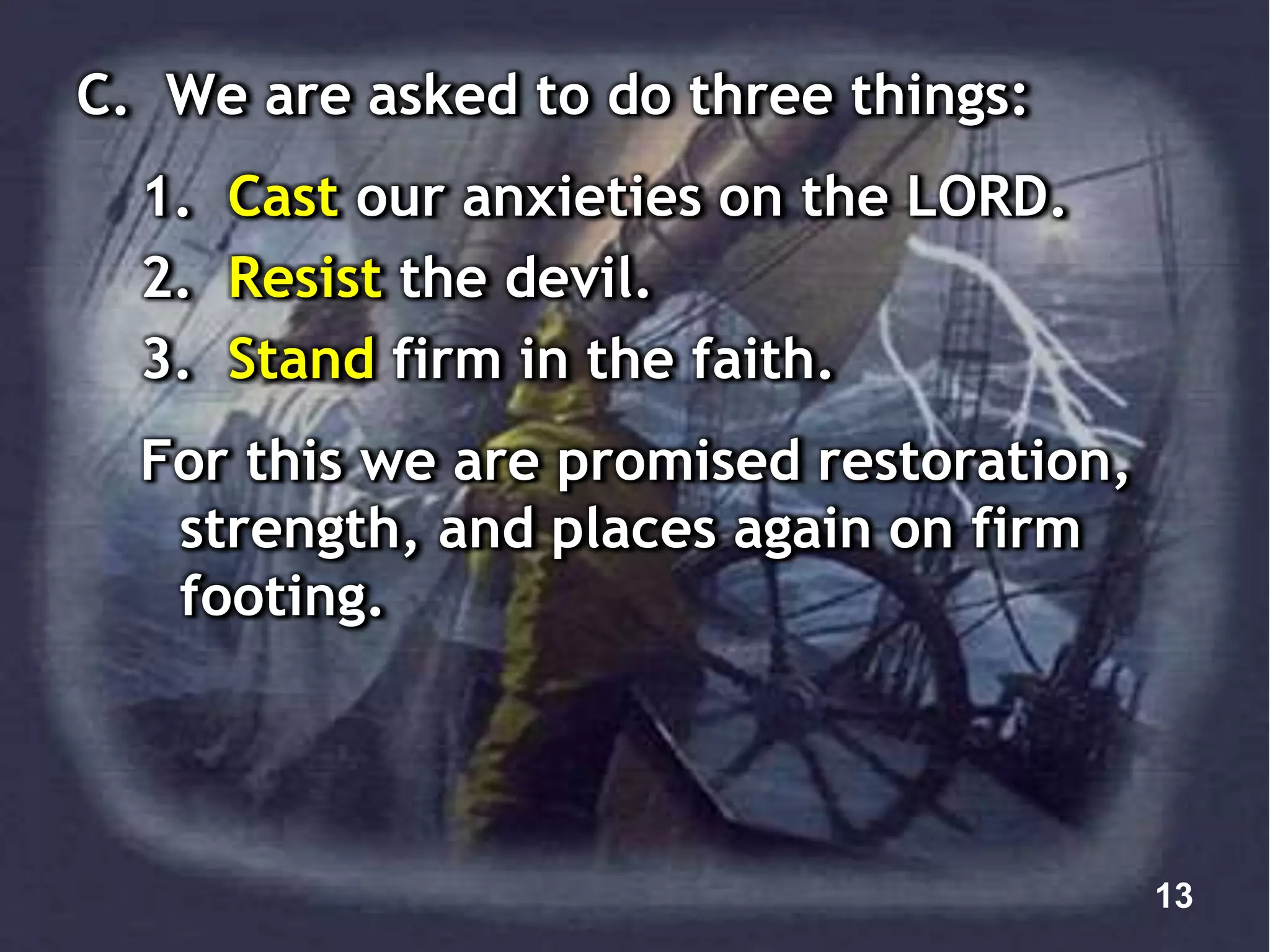 C. We are asked to do three things:

1. Cast our anxieties on the LORD.

2. Resist the devil.

3. Stand firm in the faith.

For this we are promised restoration, strength, and places again on firm footing.

13